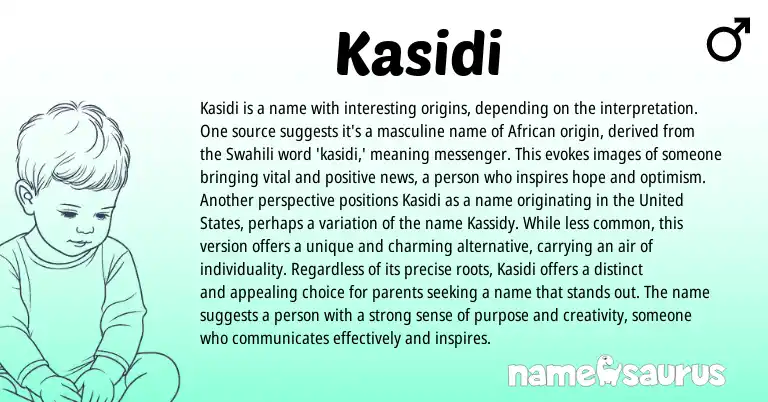 Kasidi

♂

Kasidi is a name with interesting origins, depending on the interpretation. One source suggests it's a masculine name of African origin, derived from the Swahili word 'kasidi,' meaning messenger. This evokes images of someone bringing vital and positive news, a person who inspires hope and optimism. Another perspective positions Kasidi as a name originating in the United States, perhaps a variation of the name Kassidy. While less common, this version offers a unique and charming alternative, carrying an air of individuality. Regardless of its precise roots, Kasidi offers a distinct and appealing choice for parents seeking a name that stands out. The name suggests a person with a strong sense of purpose and creativity, someone who communicates effectively and inspires.

namesaurus